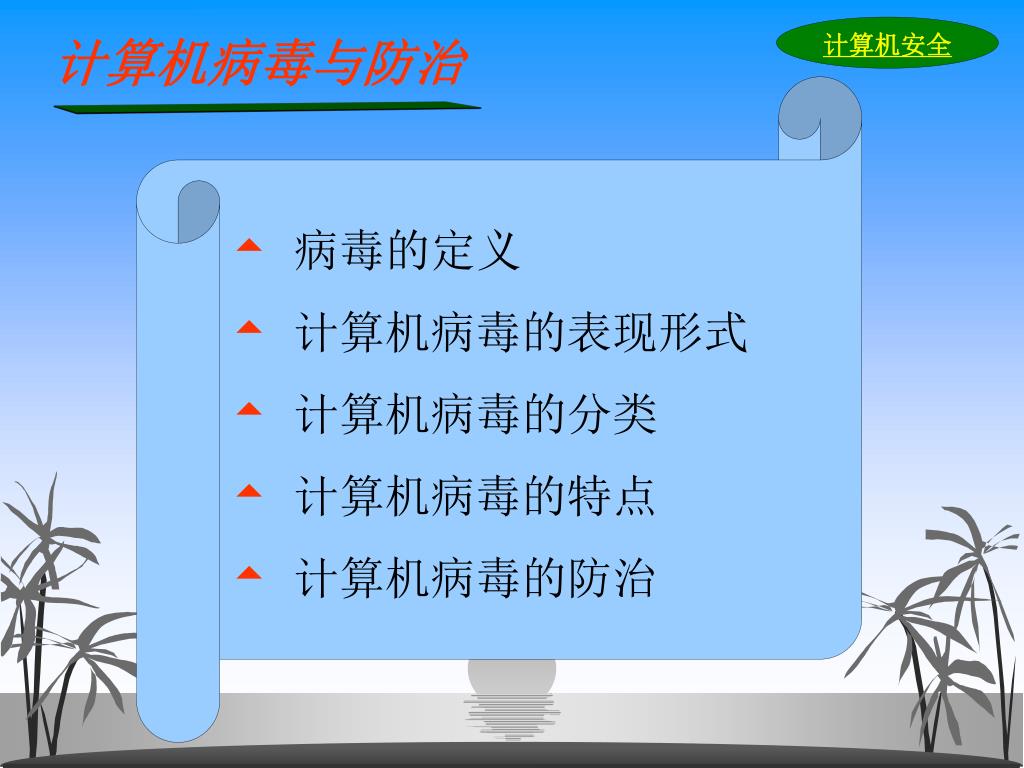 计算机病毒与防治

计算机安全

病毒的定义

计算机病毒的表现形式

计算机病毒的分类

计算机病毒的特点

计算机病毒的防治